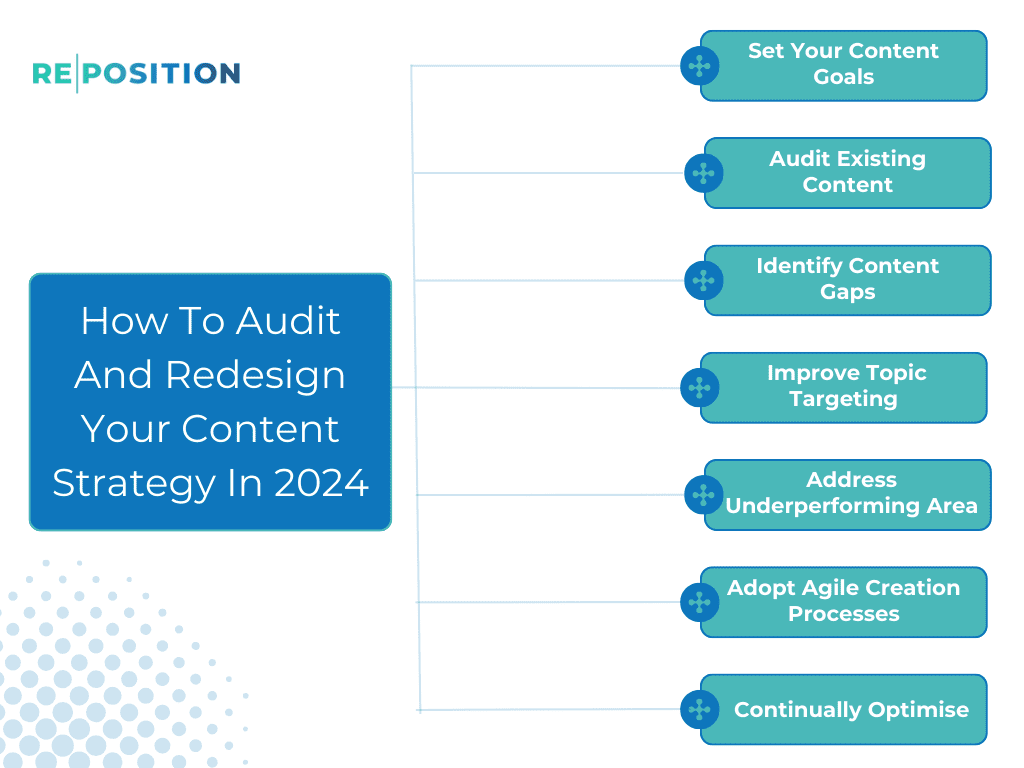 RE|POSITION

How To Audit And Redesign Your Content Strategy In 2024

Set Your Content Goals

Audit Existing Content

Identify Content Gaps

Improve Topic Targeting

Address Underperforming Area

Adopt Agile Creation Processes

Continually Optimise